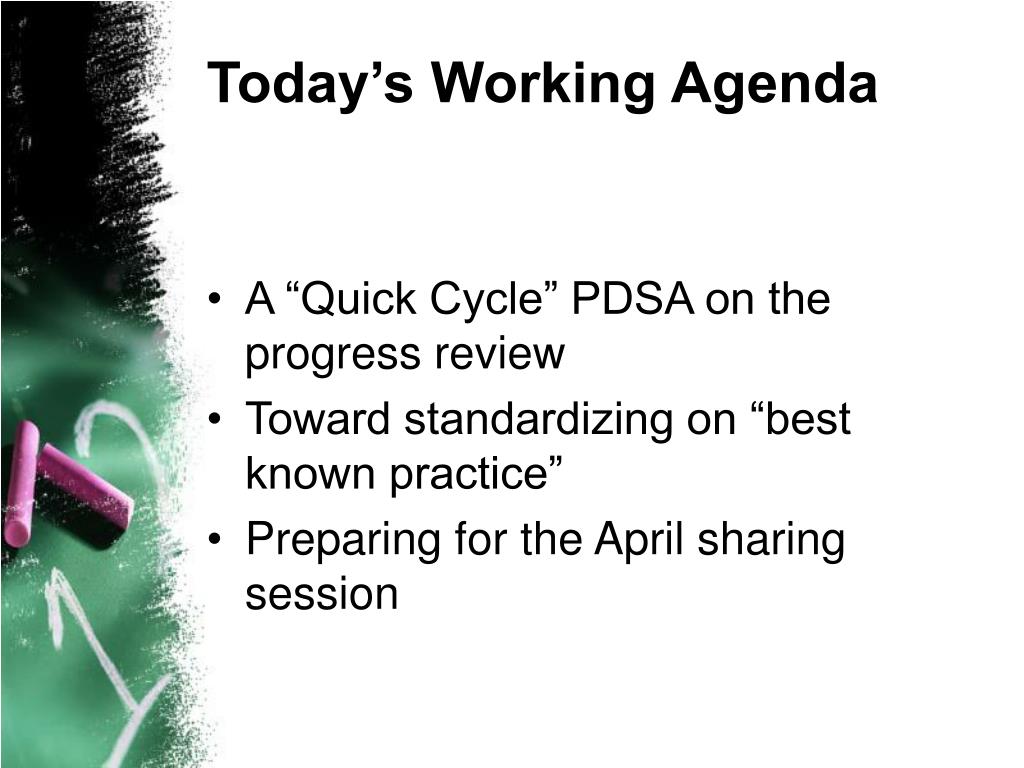 Today’s Working Agenda

• A “Quick Cycle” PDSA on the progress review
• Toward standardizing on “best known practice”
• Preparing for the April sharing session